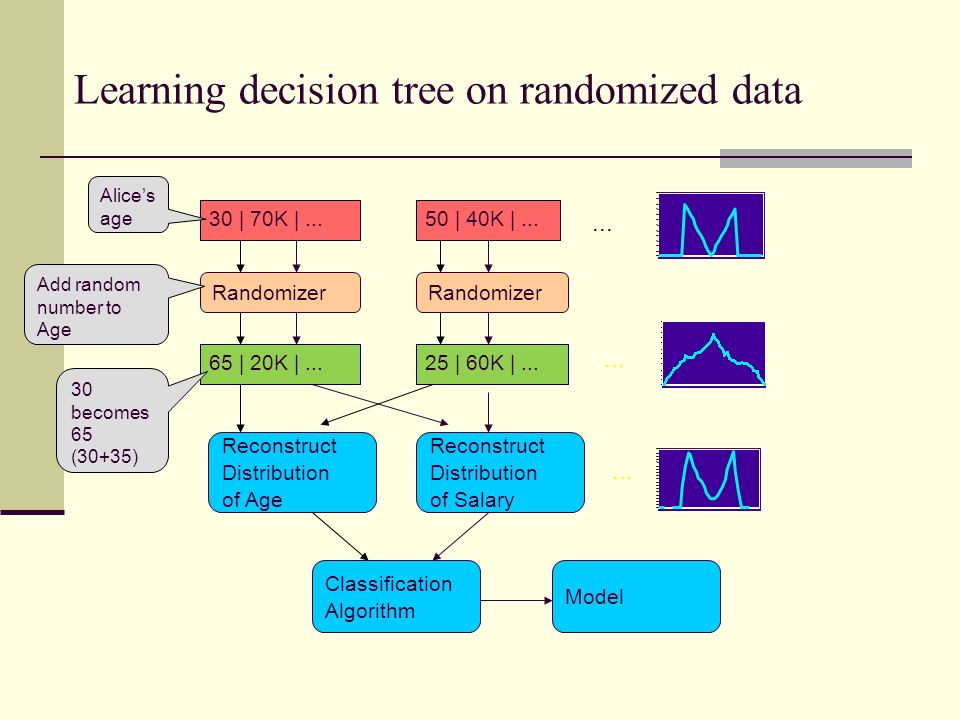 Learning decision tree on randomized data

Alice's age

30 | 70K | ...

50 | 40K | ...

...

Add random number to Age

Randomizer

Randomizer

65 | 20K | ...

25 | 60K | ...

...

30 becomes 65 (30+35)

Reconstruct Distribution of Age

Reconstruct Distribution of Salary

...

Classification Algorithm

Model